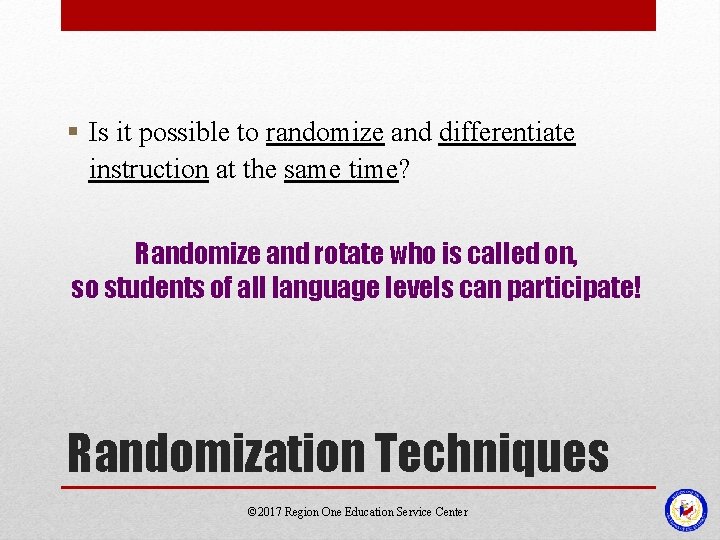 ▪ Is it possible to randomize and differentiate instruction at the same time?

Randomize and rotate who is called on, so students of all language levels can participate!

Randomization Techniques

©2017 Region One Education Service Center